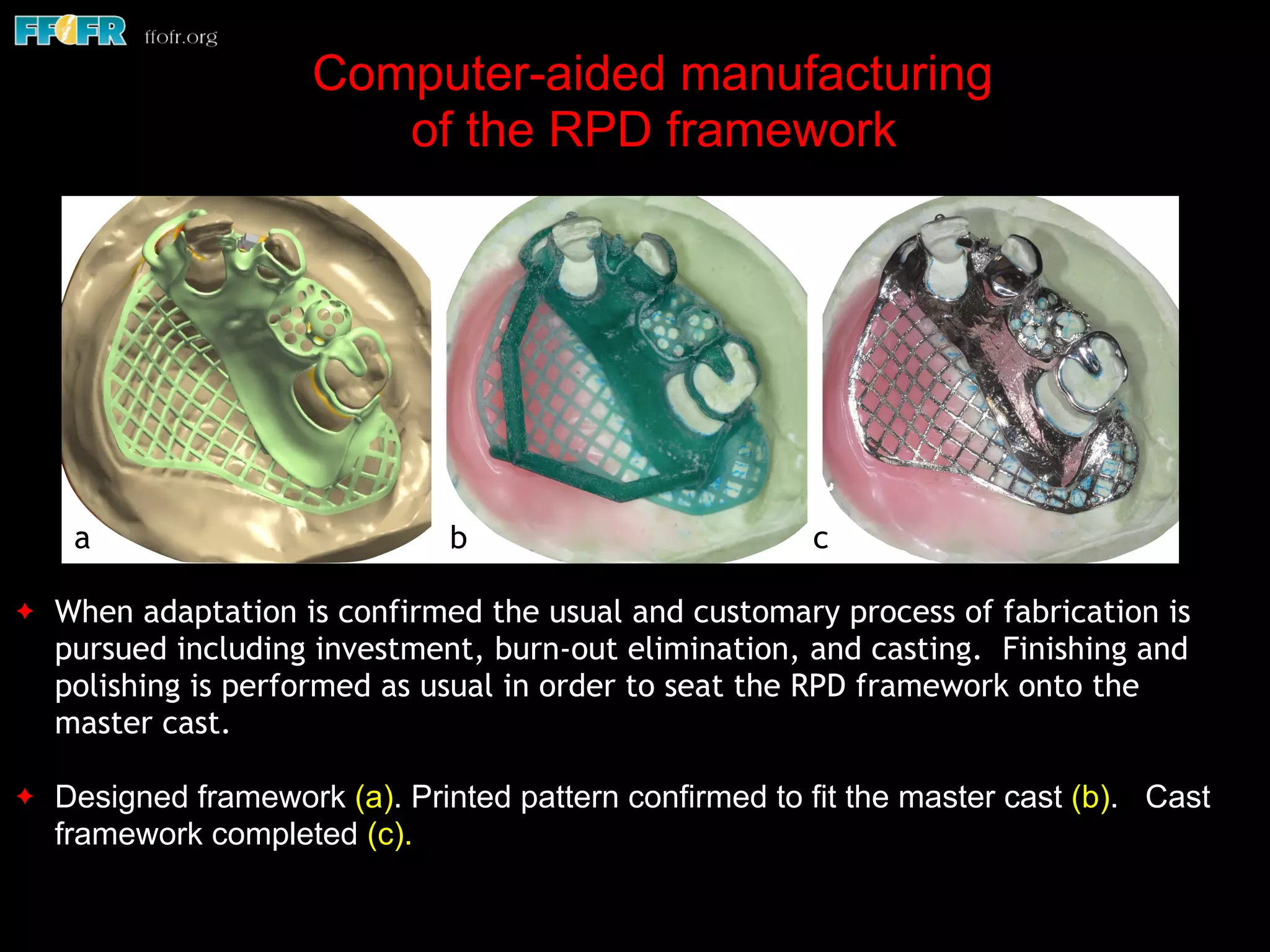 FFOFR ffofr.org

Computer-aided manufacturing of the RPD framework

a

b

c

✦ When adaptation is confirmed the usual and customary process of fabrication is pursued including investment, burn-out elimination, and casting. Finishing and polishing is performed as usual in order to seat the RPD framework onto the master cast.

✦ Designed framework (a). Printed pattern confirmed to fit the master cast (b). Cast framework completed (c).